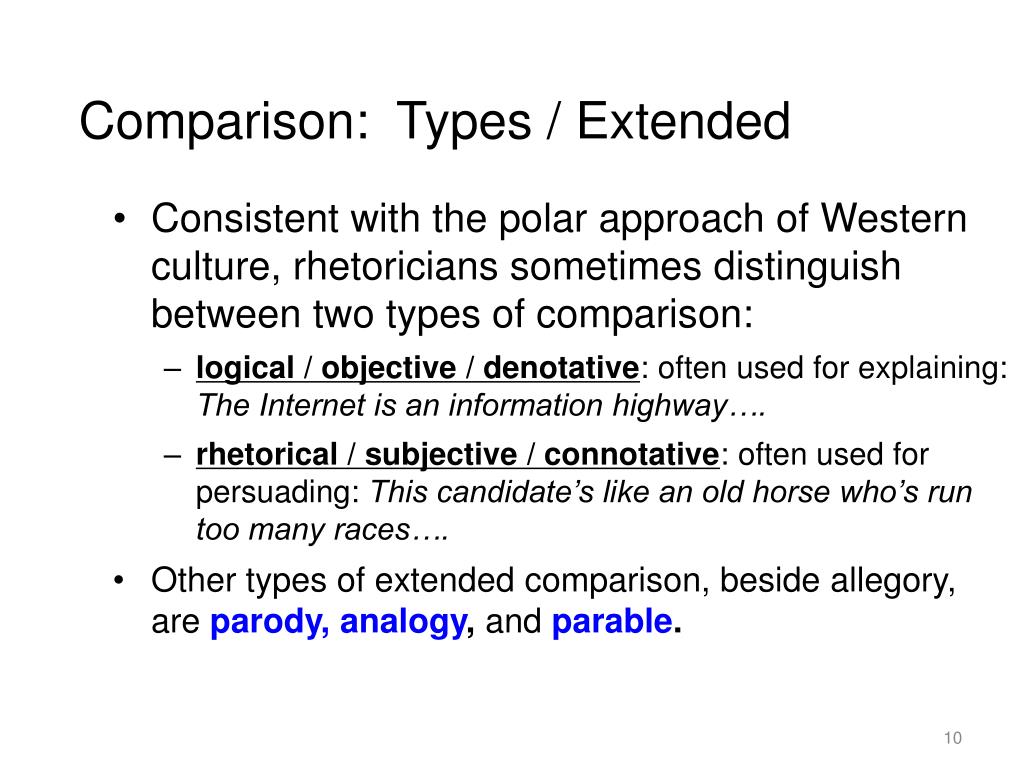 Comparison: Types / Extended

• Consistent with the polar approach of Western culture, rhetoricians sometimes distinguish between two types of comparison:

– logical / objective / denotative: often used for explaining: The Internet is an information highway….

– rhetorical / subjective / connotative: often used for persuading: This candidate's like an old horse who's run too many races….

• Other types of extended comparison, beside allegory, are parody, analogy, and parable.

10